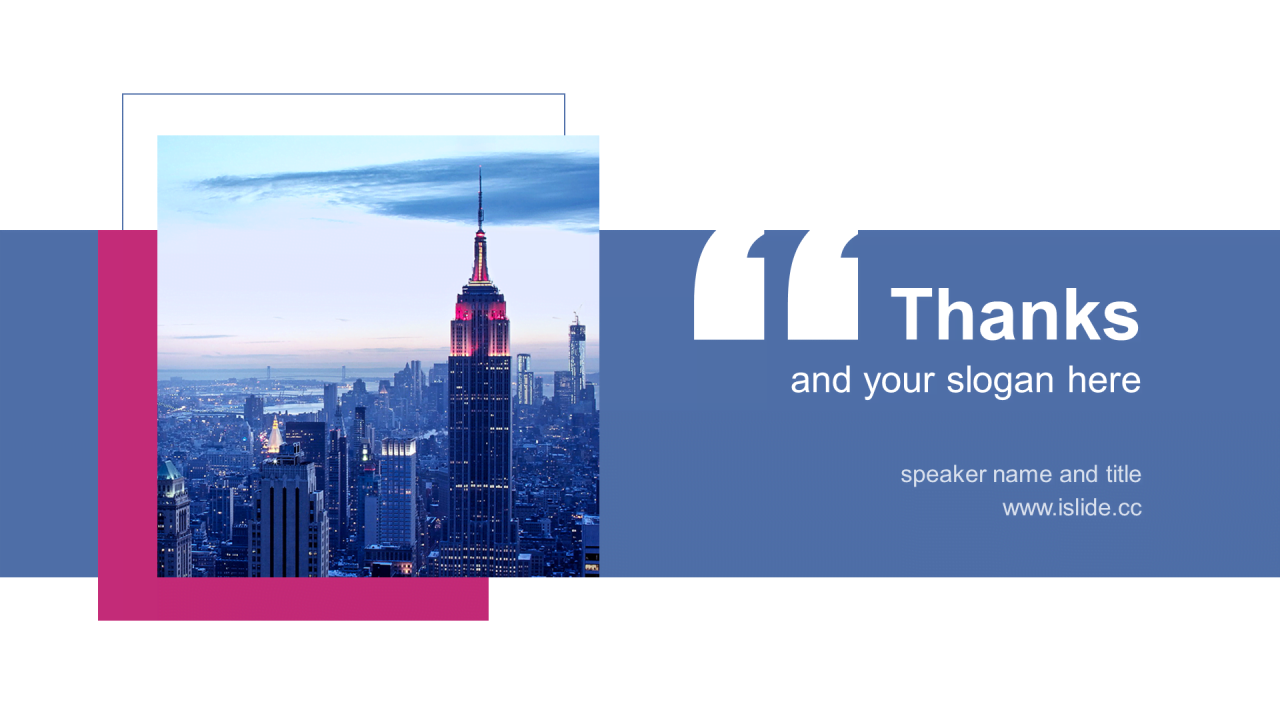 Thanks
and your slogan here

speaker name and title
www.islide.cc